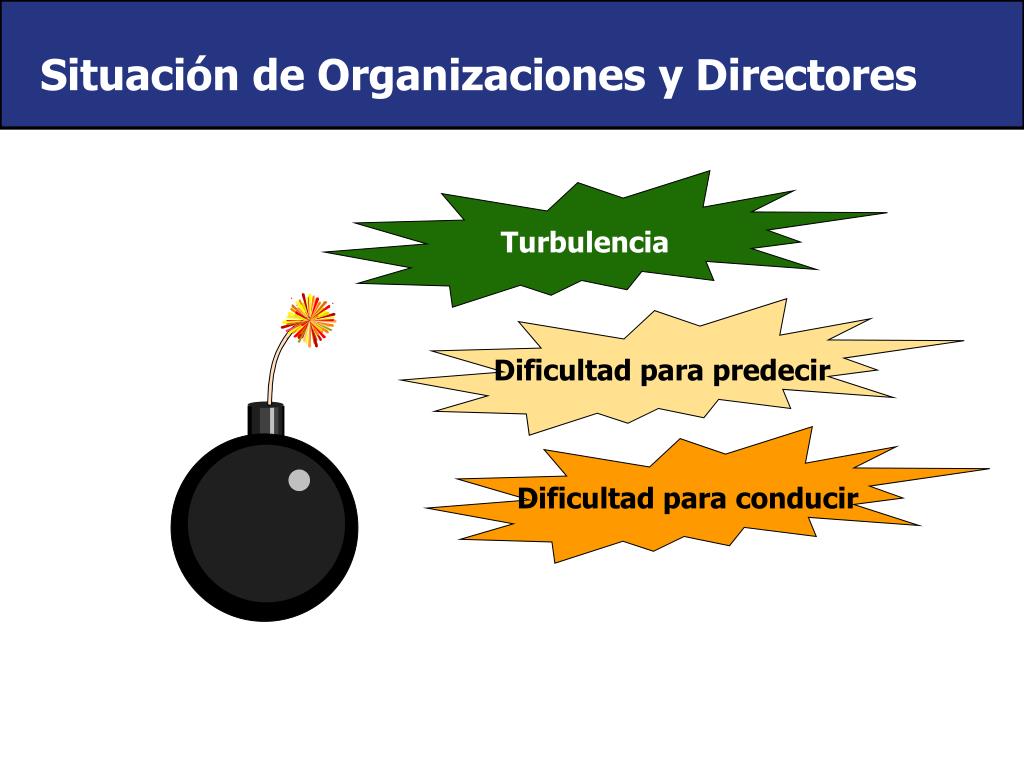 Situación de Organizaciones y Directores

Turbulencia

Dificultad para predecir

Dificultad para conducir